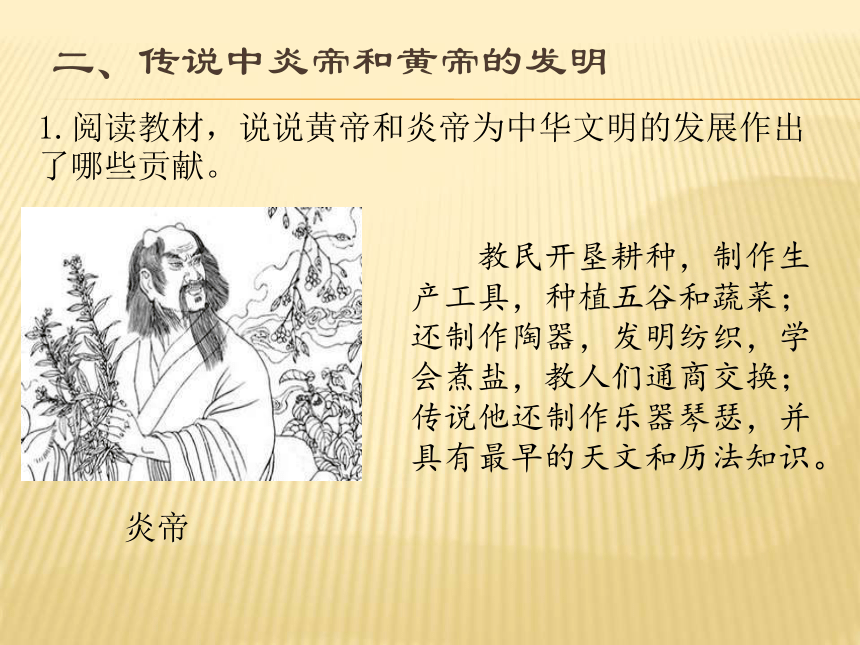 二、传说中炎帝和黄帝的发明

1. 阅读教材，说说黄帝和炎帝为中华文明的发展作出了哪些贡献。

教民开垦耕种，制作生产工具，种植五谷和蔬菜；还制作陶器，发明纺织，学会煮盐，教人们通商交换；传说他还制作乐器琴瑟，并具有最早的天文和历法知识。

炎帝